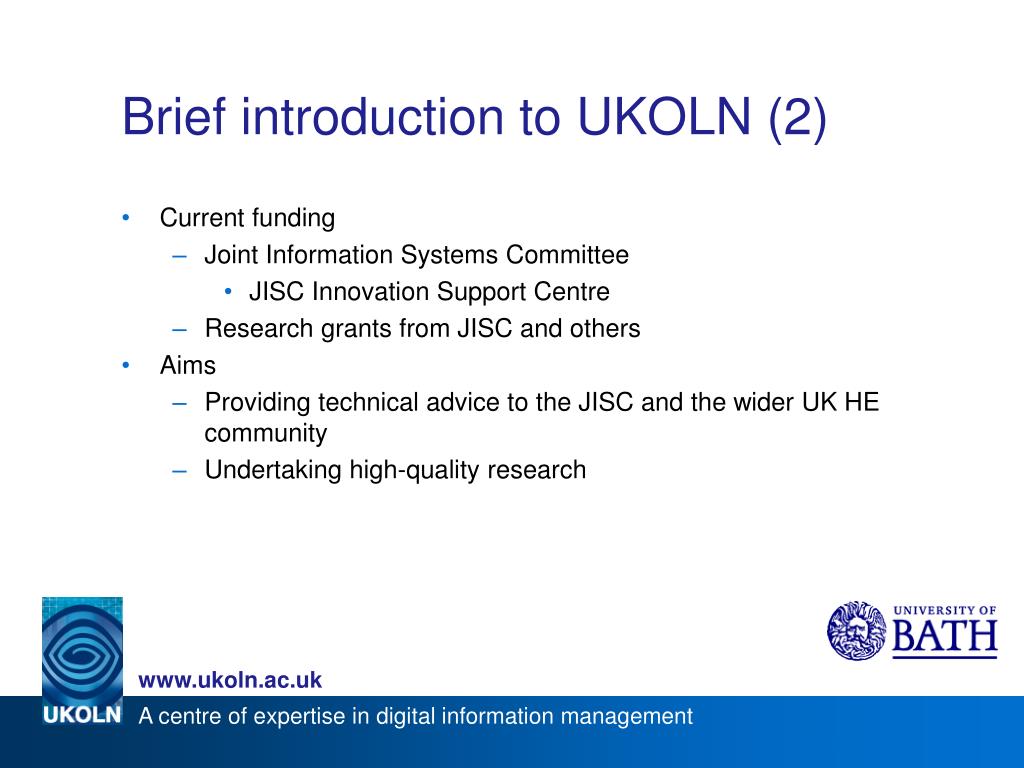 Brief introduction to UKOLN (2)

• Current funding
– Joint Information Systems Committee
• JISC Innovation Support Centre
– Research grants from JISC and others
• Aims
– Providing technical advice to the JISC and the wider UK HE community
– Undertaking high-quality research

UNIVERSITY OF BATH

www.ukoln.ac.uk

UKOLN A centre of expertise in digital information management